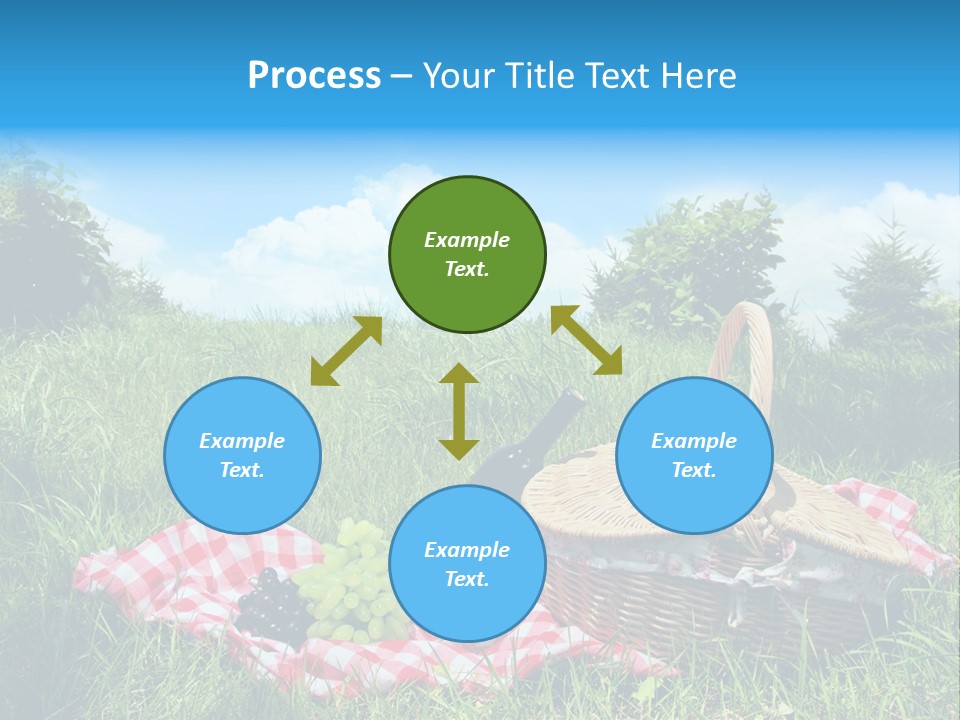 Process – Your Title Text Here

Example Text.

Example Text.

Example Text.

Example Text.